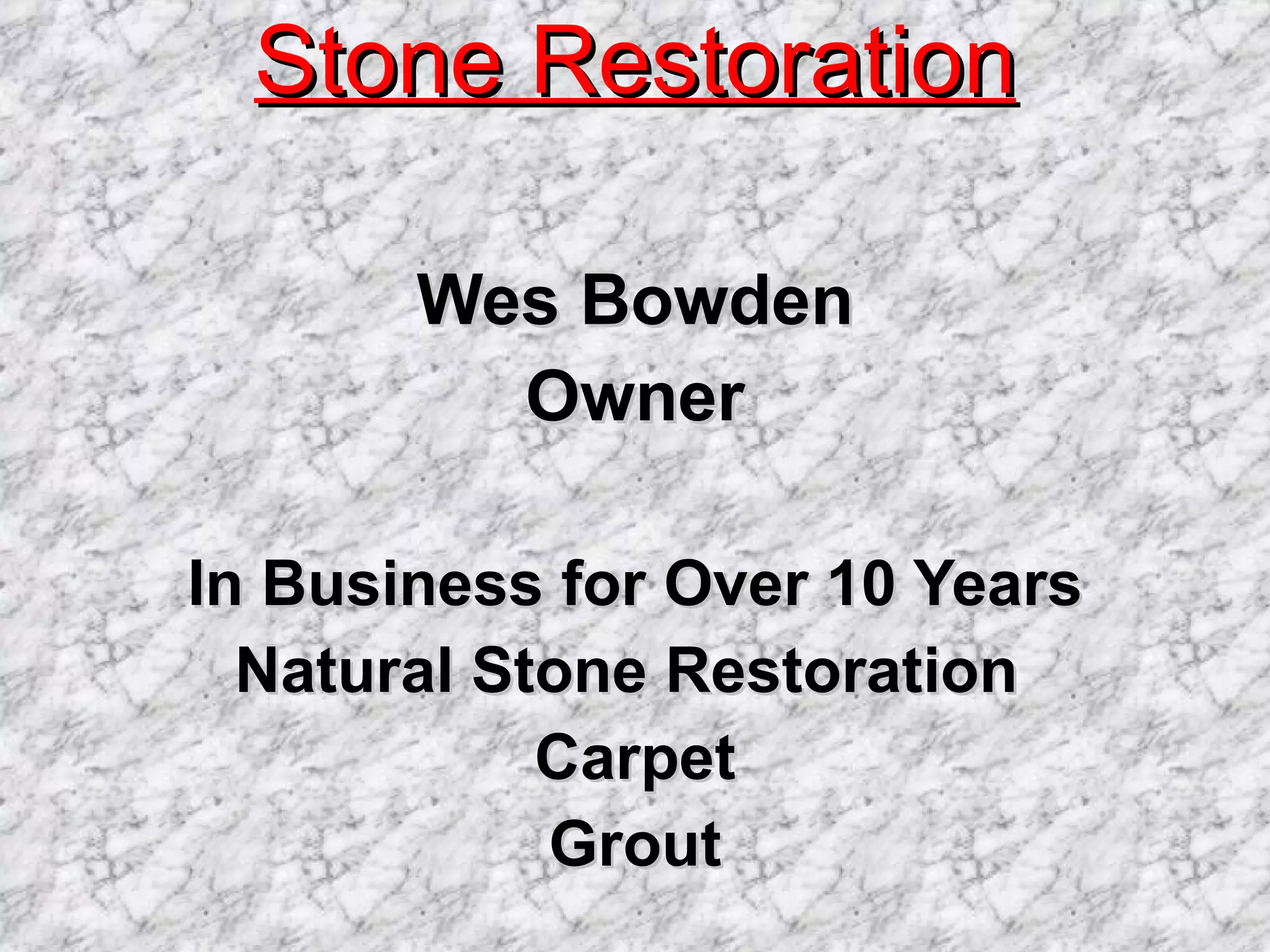 Stone Restoration

Wes Bowden
Owner

In Business for Over 10 Years
Natural Stone Restoration
Carpet
Grout